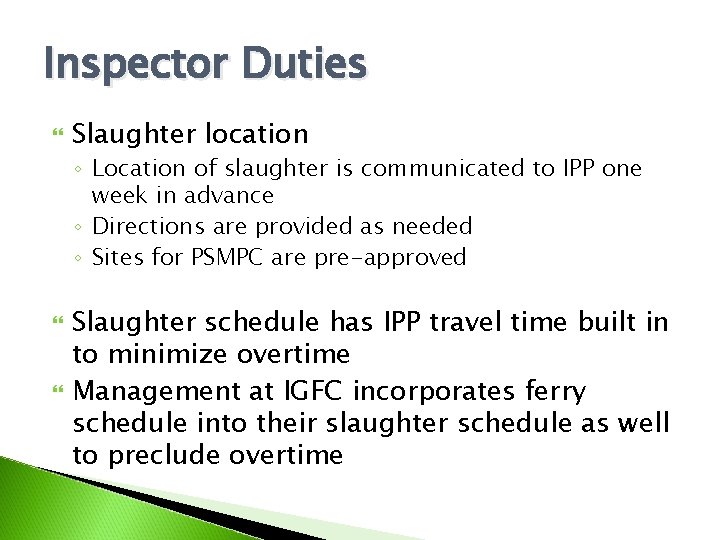 Inspector Duties

Slaughter location

◦ Location of slaughter is communicated to IPP one week in advance
◦ Directions are provided as needed
◦ Sites for PSMPC are pre-approved

Slaughter schedule has IPP travel time built in to minimize overtime

Management at IGFC incorporates ferry schedule into their slaughter schedule as well to preclude overtime